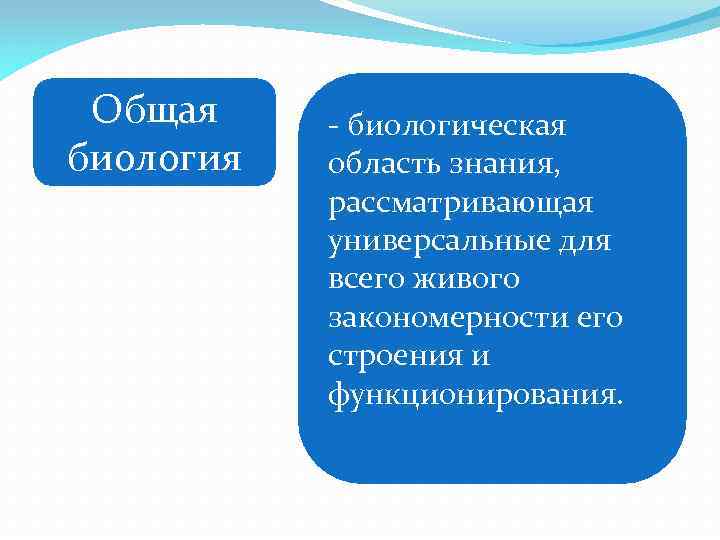 Общая биология

- биологическая область знания, рассматривающая универсальные для всего живого закономерности его строения и функционирования.